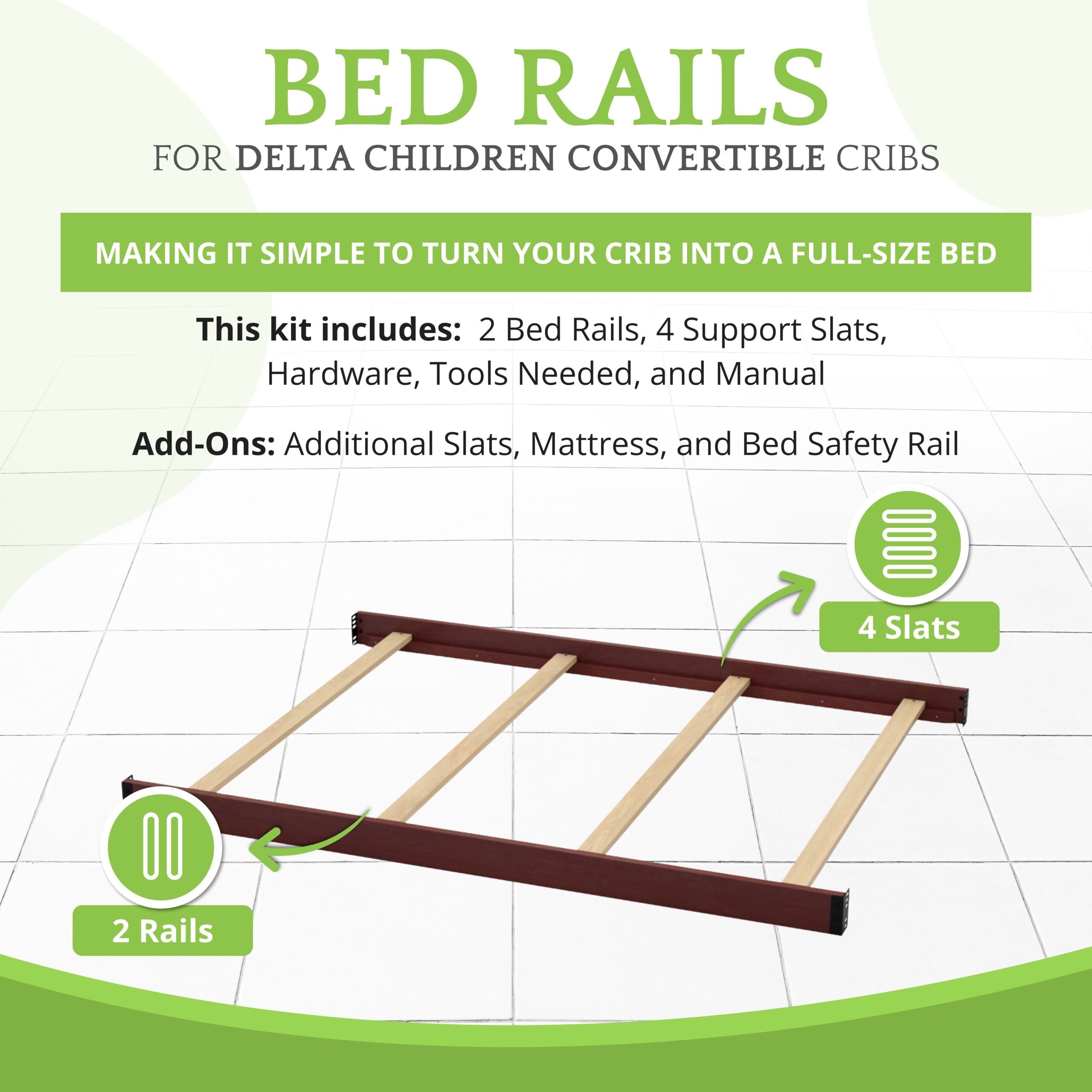 BED RAILS

FOR DELTA CHILDREN CONVERTIBLE CRIBS

MAKING IT SIMPLE TO TURN YOUR CRIB INTO A FULL-SIZE BED

This kit includes: 2 Bed Rails, 4 Support Slats, Hardware, Tools Needed, and Manual

Add-Ons: Additional Slats, Mattress, and Bed Safety Rail

4 Slats

2 Rails